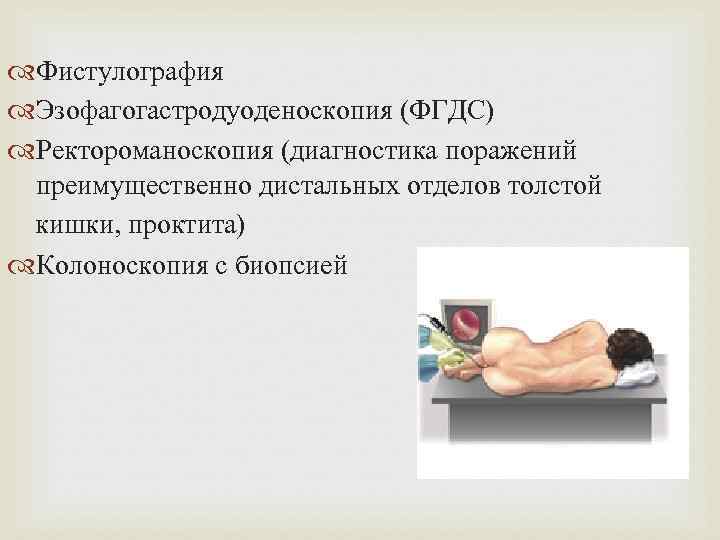 Фистулография
Эзофагогастродуоденоскопия (ФГДС)
Ректороманоскопия (диагностика поражений преимущественно дистальных отделов толстой кишки, проктита)
Колоноскопия с биопсией